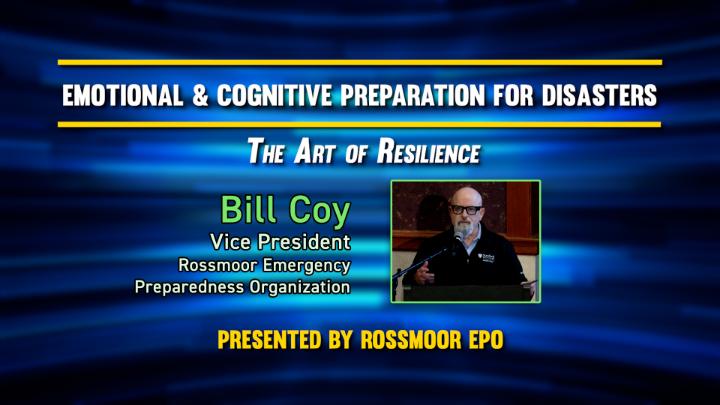 EMOTIONAL & COGNITIVE PREPARATION FOR DISASTERS

THE ART OF RESILIENCE

Bill Coy
Vice President
Rossmoor Emergency
Preparedness Organization

PRESENTED BY ROSSMOOR EPO